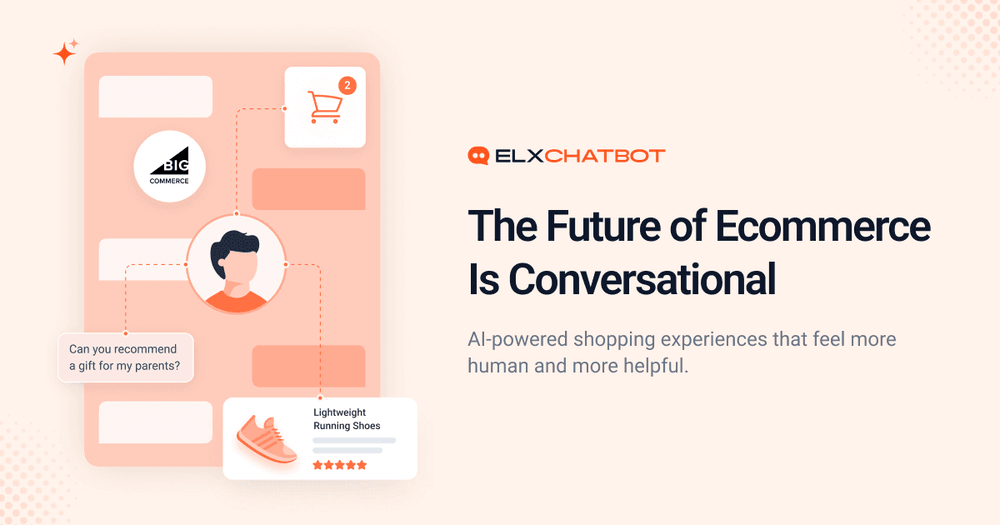 2

BIG COMMERCE

Can you recommend a gift for my parents?

Lightweight Running Shoes

ELXCHATBOT

The Future of Ecommerce Is Conversational

AI-powered shopping experiences that feel more human and more helpful.